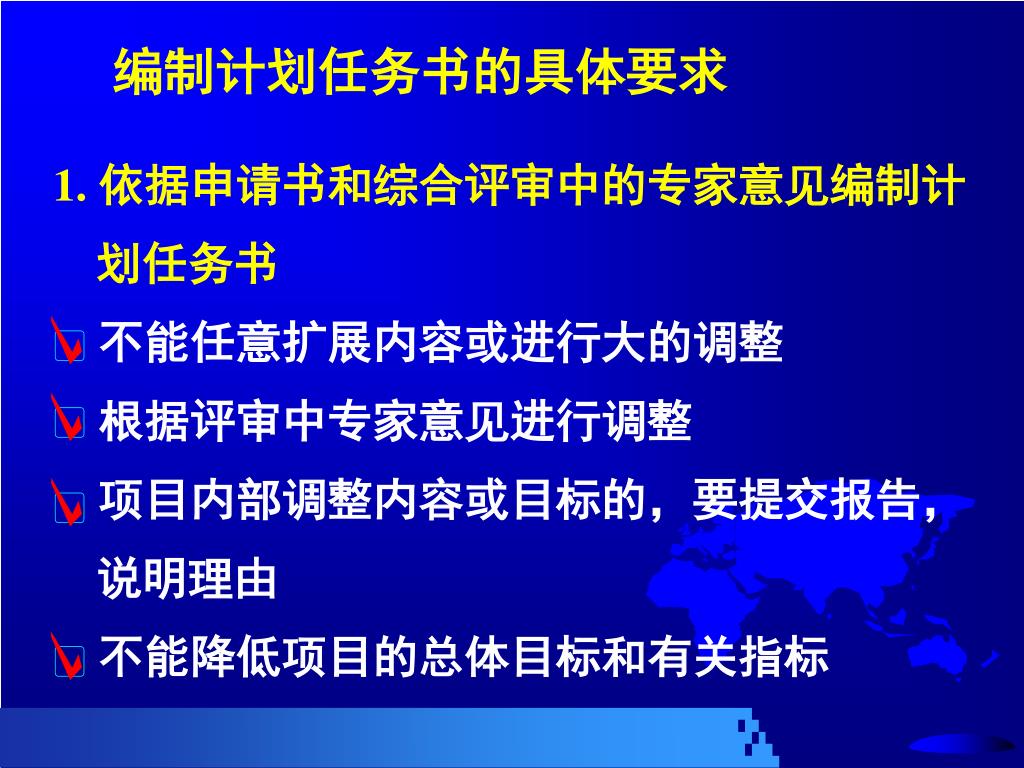 编制计划任务书的具体要求

1. 依据申请书和综合评审中的专家意见编制计划任务书

不能任意扩展内容或进行大的调整

根据评审中专家意见进行调整

项目内部调整内容或目标的，要提交报告，说明理由

不能降低项目的总体目标和有关指标